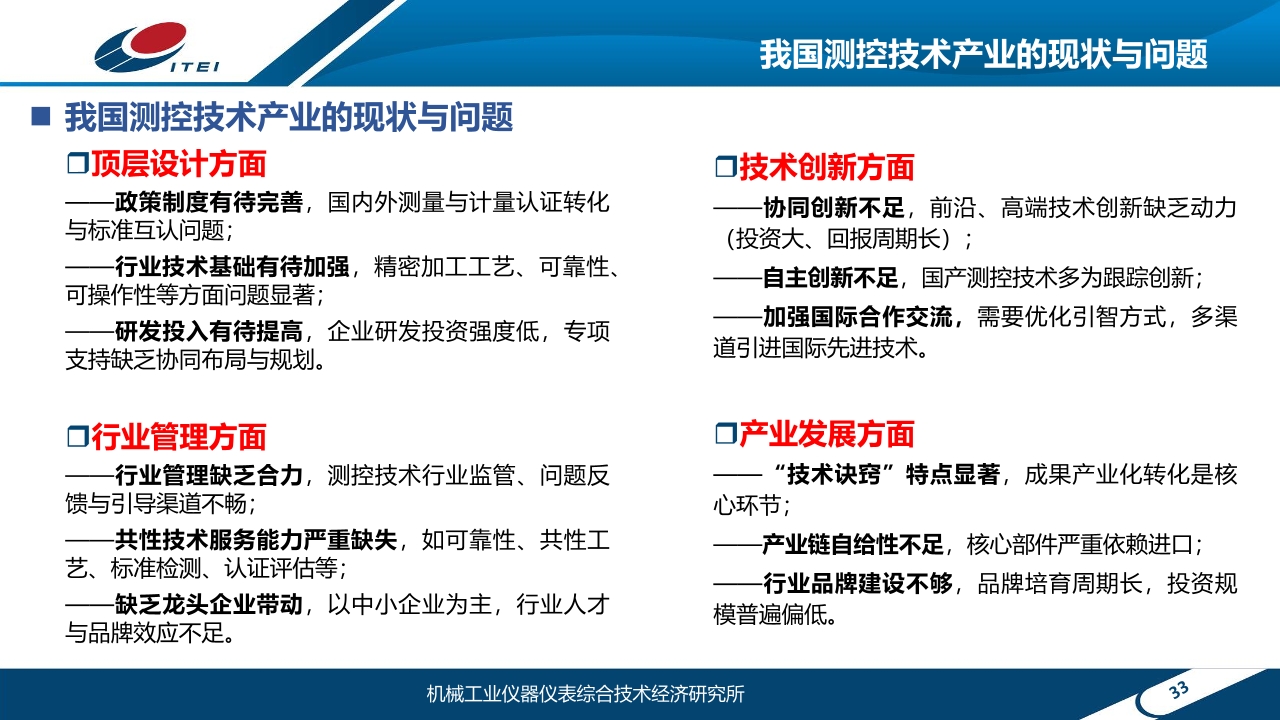 ITEI

我国测控技术产业的现状与问题

■ 我国测控技术产业的现状与问题

❒顶层设计方面

——政策制度有待完善，国内外测量与计量认证转化与标准互认问题；

——行业技术基础有待加强，精密加工工艺、可靠性、可操作性等方面问题显著；

——研发投入有待提高，企业研发投资强度低，专项支持缺乏协同布局与规划。

❒行业管理方面

——行业管理缺乏合力，测控技术行业监管、问题反馈与引导渠道不畅；

——共性技术服务能力严重缺失，如可靠性、共性工艺、标准检测、认证评估等；

——缺乏龙头企业带动，以中小企业为主，行业人才与品牌效应不足。

❒技术创新方面

——协同创新不足，前沿、高端技术创新缺乏动力（投资大、回报周期长）；

——自主创新不足，国产测控技术多为跟踪创新；

——加强国际合作交流，需要优化引智方式，多渠道引进国际先进技术。

❒产业发展方面

——“技术诀窍”特点显著，成果产业化转化是核心环节；

——产业链自给性不足，核心部件严重依赖进口；

——行业品牌建设不够，品牌培育周期长，投资规模普遍偏低。

机械工业仪器仪表综合技术经济研究所

33